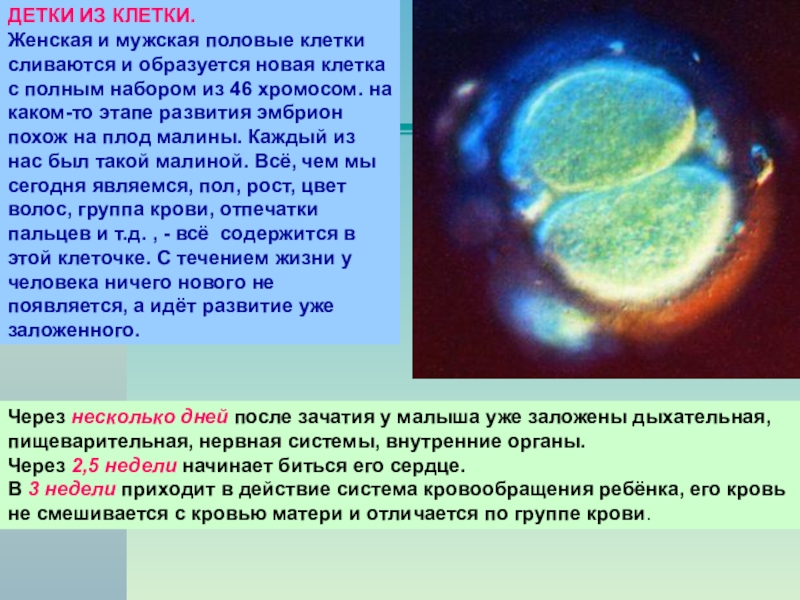 ДЕТКИ ИЗ КЛЕТКИ.
Женская и мужская половые клетки сливаются и образуется новая клетка с полным набором из 46 хромосом. на каком-то этапе развития эмбрион похож на плод малины. Каждый из нас был такой малиной. Всё, чем мы сегодня являемся, пол, рост, цвет волос, группа крови, отпечатки пальцев и т.д. , - всё содержится в этой клеточке. С течением жизни у человека ничего нового не появляется, а идёт развитие уже заложенного.

Через несколько дней после зачатия у малыша уже заложены дыхательная, пищеварительная, нервная системы, внутренние органы.
Через 2,5 недели начинает биться его сердце.
В 3 недели приходит в действие система кровообращения ребёнка, его кровь не смешивается с кровью матери и отличается по группе крови.